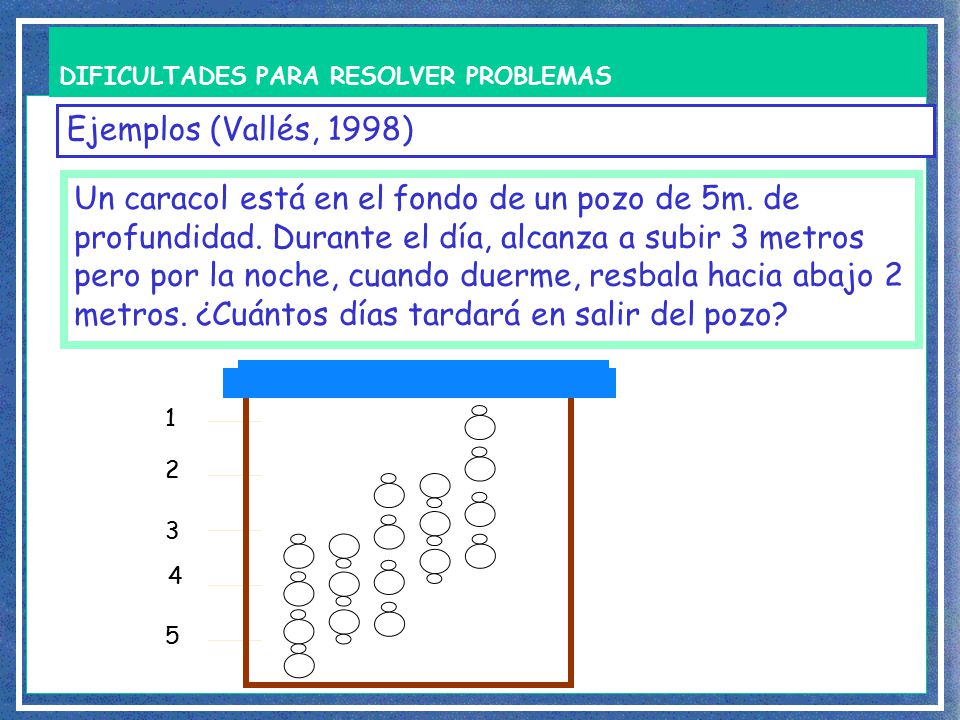 DIFICULTADES PARA RESOLVER PROBLEMAS

Ejemplos (Vallés, 1998)

Un caracol está en el fondo de un pozo de 5m. de profundidad. Durante el día, alcanza a subir 3 metros pero por la noche, cuando duerme, resbala hacia abajo 2 metros. ¿Cuántos días tardará en salir del pozo?

1
2
3
4
5